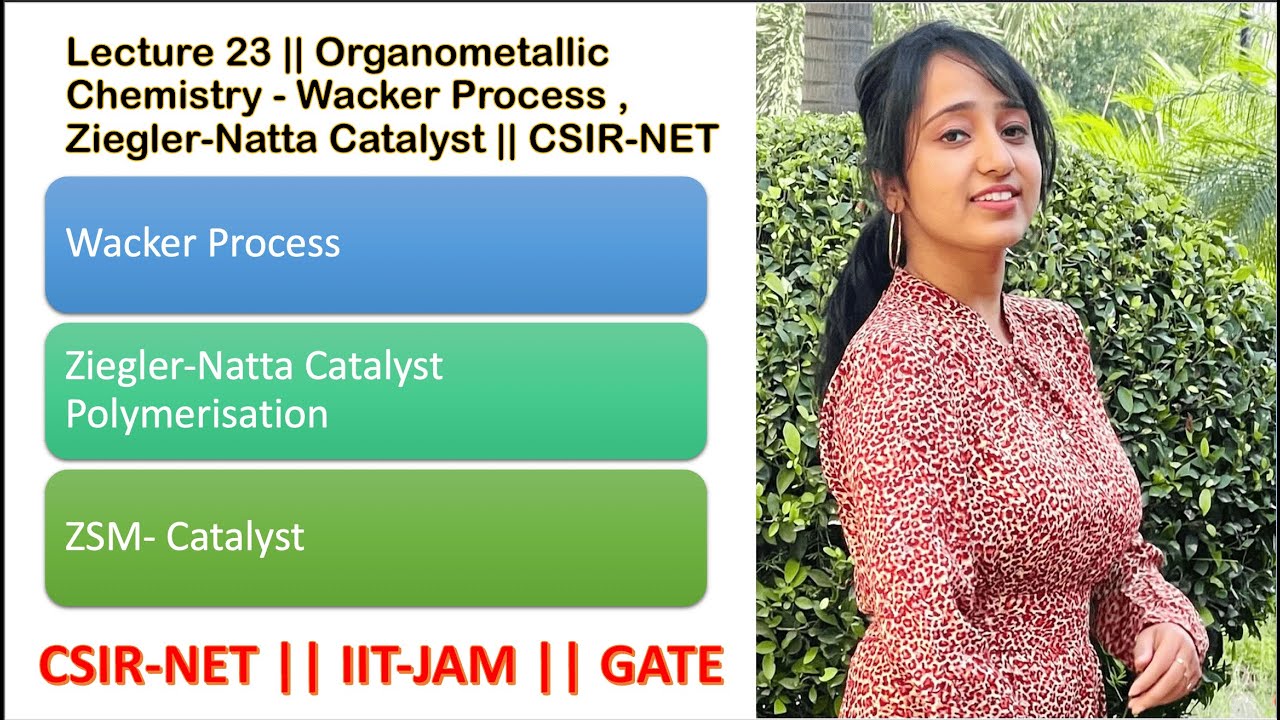 Lecture 23 || Organometallic Chemistry - Wacker Process , Ziegler-Natta Catalyst || CSIR-NET

Wacker Process

Ziegler-Natta Catalyst Polymerisation

ZSM- Catalyst

CSIR-NET || IIT-JAM || GATE